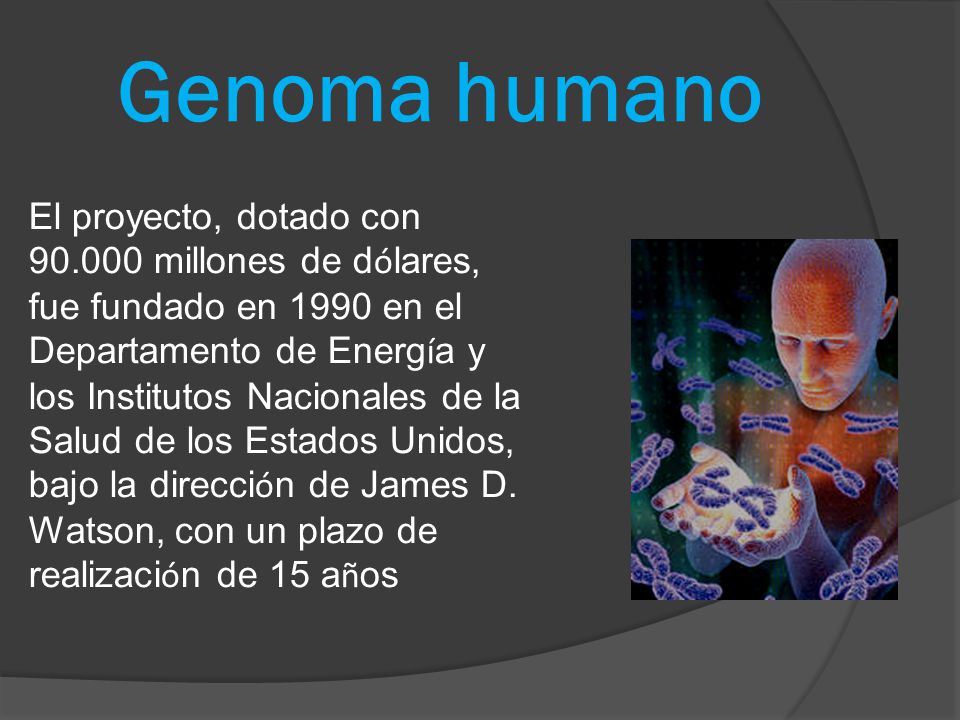 Genoma humano

El proyecto, dotado con 90.000 millones de dólares, fue fundado en 1990 en el Departamento de Energía y los Institutos Nacionales de la Salud de los Estados Unidos, bajo la dirección de James D. Watson, con un plazo de realización de 15 años